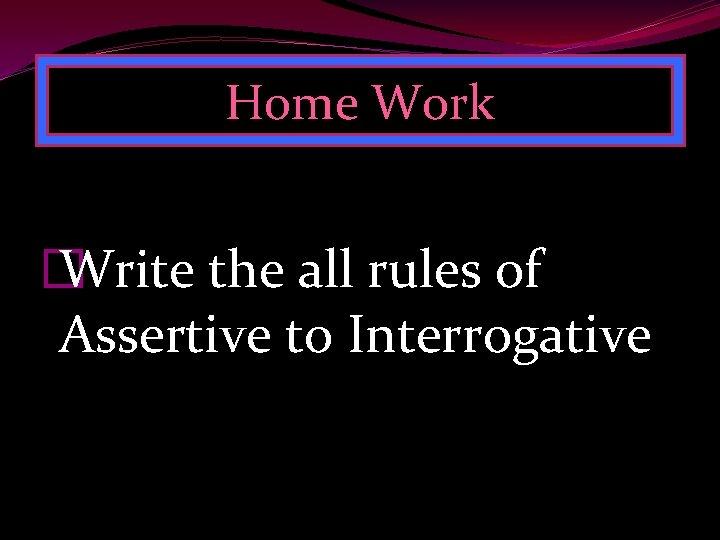 Home Work

Write the all rules of Assertive to Interrogative